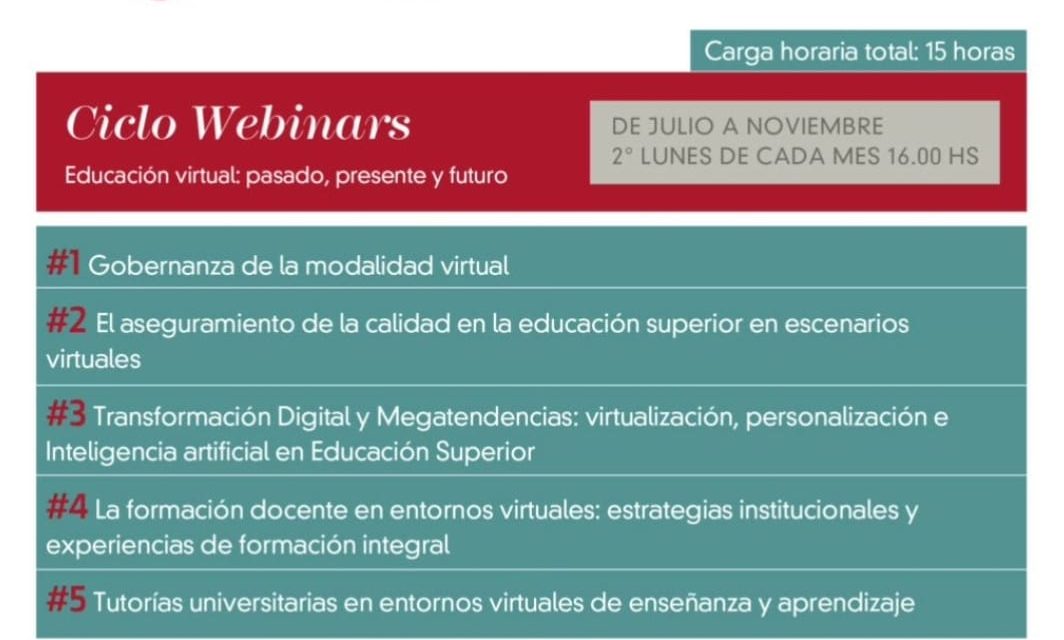 Carga horaria total: 15 horas

Ciclo Webinars

Educación virtual: pasado, presente y futuro

DE JULIO A NOVIEMBRE
2° LUNES DE CADA MES 16.00 HS

#1 Gobernanza de la modalidad virtual

#2 El aseguramiento de la calidad en la educación superior en escenarios virtuales

#3 Transformación Digital y Megatendencias: virtualización, personalización e Inteligencia artificial en Educación Superior

#4 La formación docente en entornos virtuales: estrategias institucionales y experiencias de formación integral

#5 Tutorías universitarias en entornos virtuales de enseñanza y aprendizaje